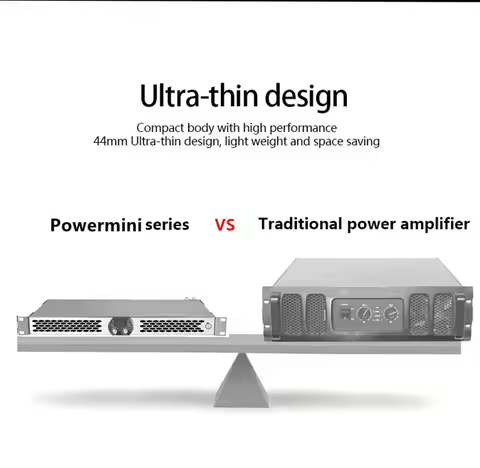 Ultra-thin design

Compact body with high performance
44mm Ultra-thin design, light weight and space saving

Powermini series VS Traditional power amplifier